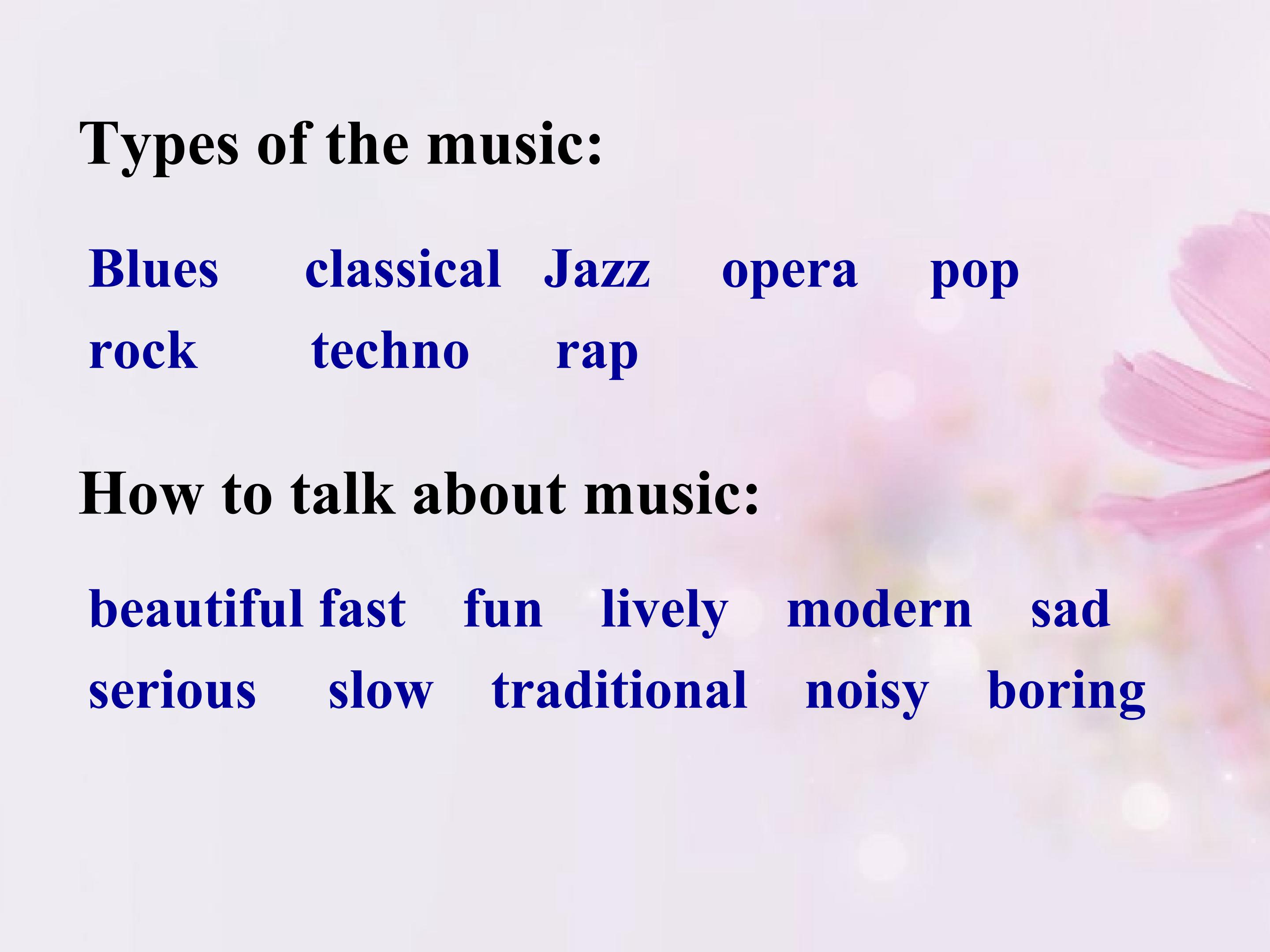 Types of the music:

Blues classical Jazz opera pop
rock techno rap

How to talk about music:

beautiful fast fun lively modern sad
serious slow traditional noisy boring